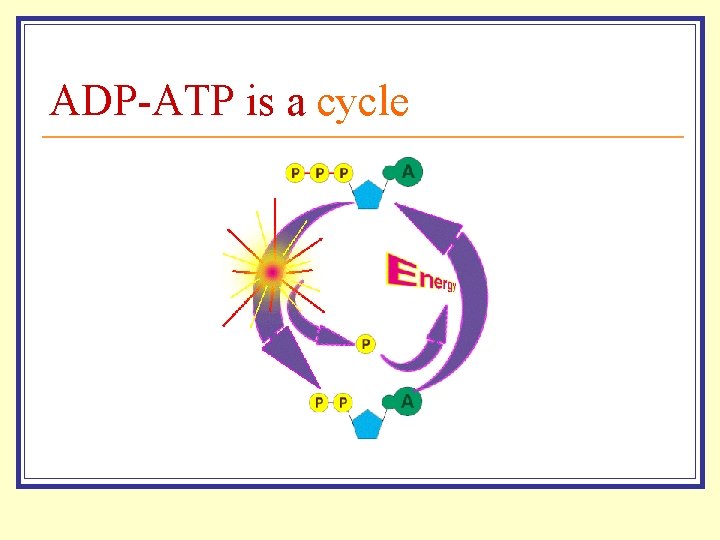 ADP-ATP is a cycle

P P P A

Energy

P

P P A